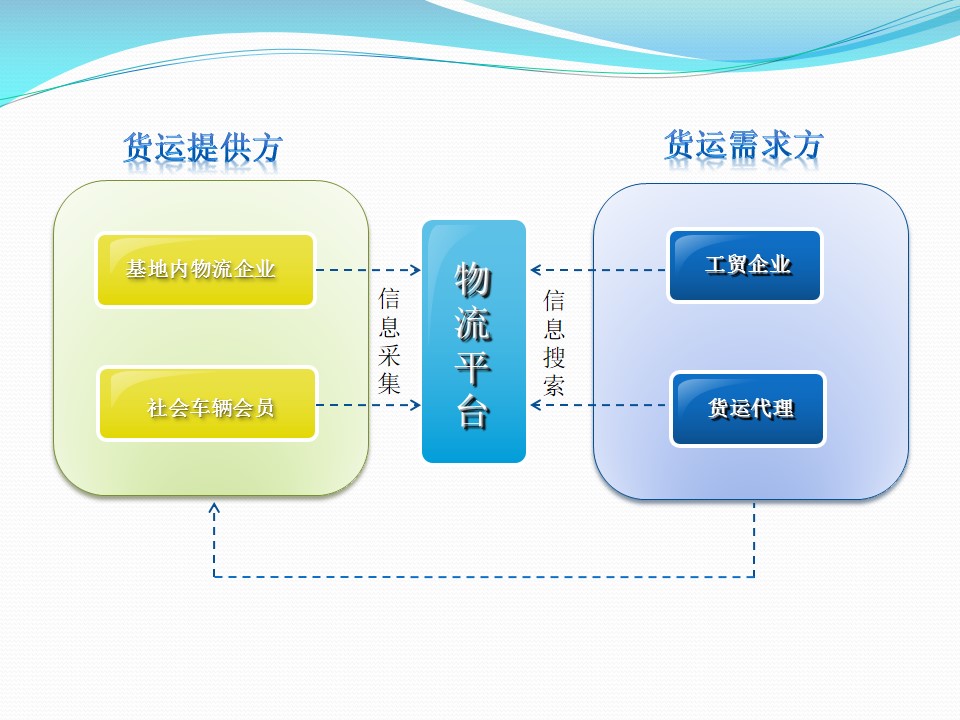 货运提供方

货运需求方

基地内物流企业

社会车辆会员

信息采集

物流平台

信息搜索

工贸企业

货运代理